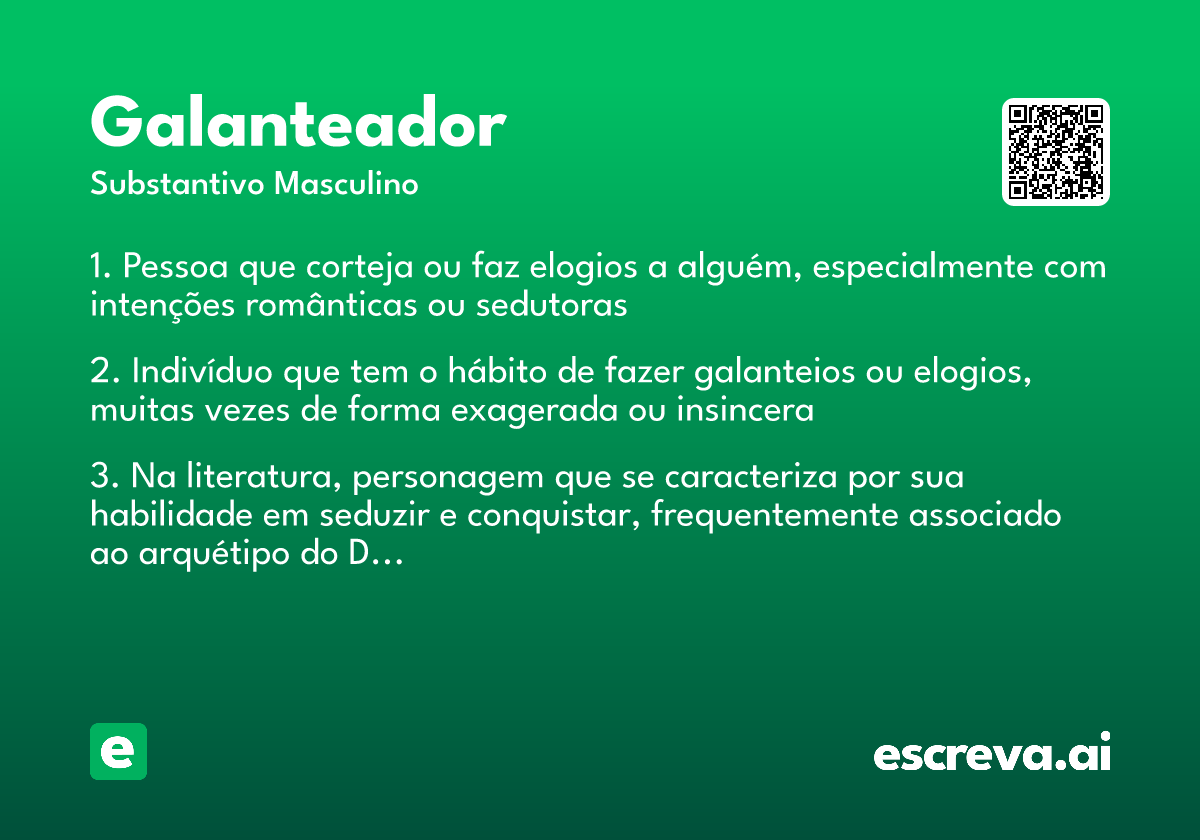 Galanteador
Substantivo Masculino

1. Pessoa que corteja ou faz elogios a alguém, especialmente com intenções românticas ou sedutoras

2. Indivíduo que tem o hábito de fazer galanteios ou elogios, muitas vezes de forma exagerada ou insincera

3. Na literatura, personagem que se caracteriza por sua habilidade em seduzir e conquistar, frequentemente associado ao arquétipo do D...

e

escreva.ai